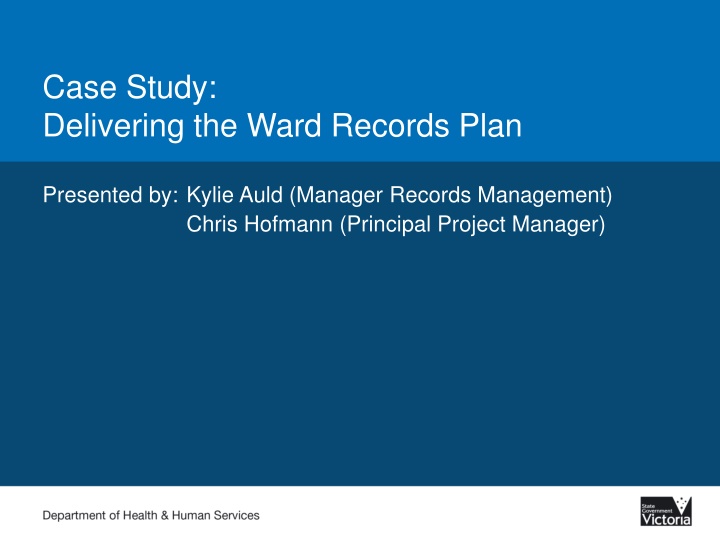 Case Study:
Delivering the Ward Records Plan

Presented by: Kylie Auld (Manager Records Management)
Chris Hofmann (Principal Project Manager)

Department of Health & Human Services

State Government Victoria